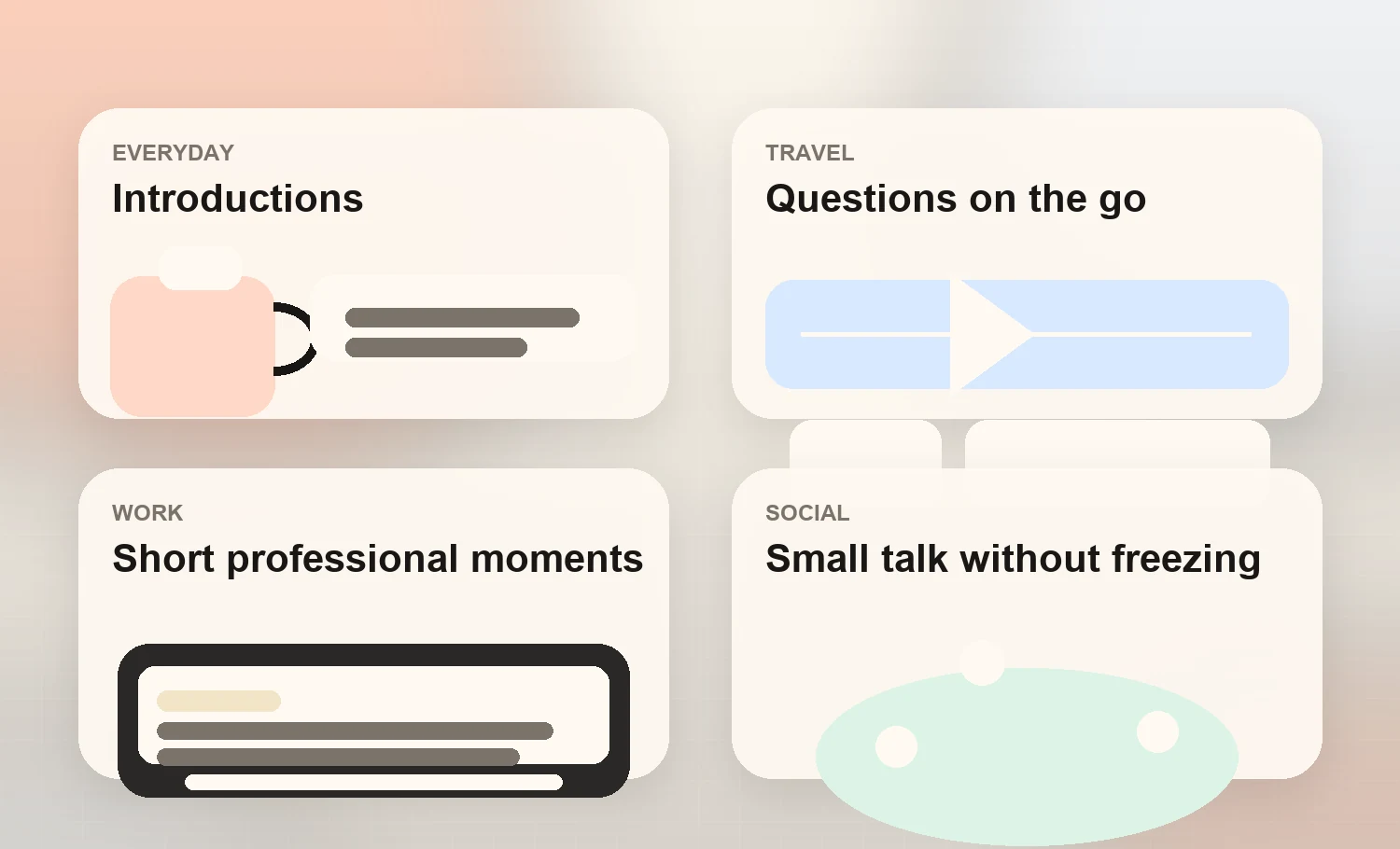 EVERYDAY
Introductions

TRAVEL
Questions on the go

WORK
Short professional moments

SOCIAL
Small talk without freezing